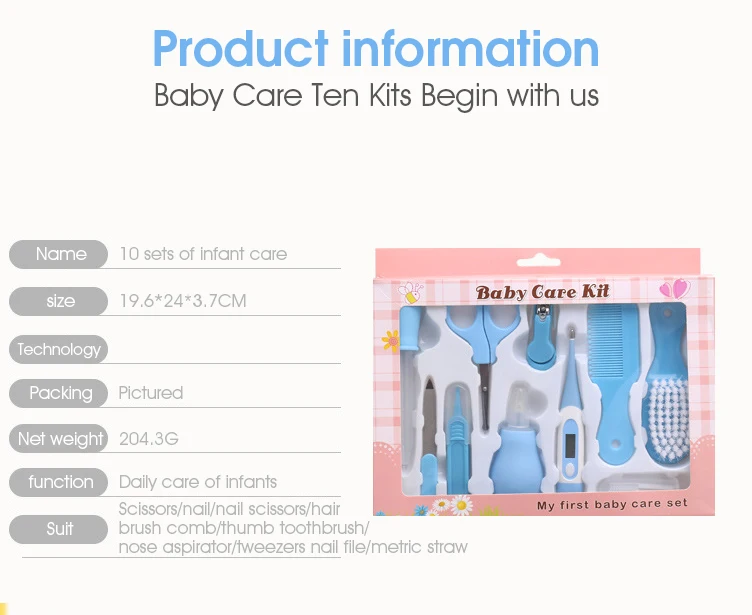 Product information

Baby Care Ten Kits Begin with us

Name 10 sets of infant care

size 19.6*24*3.7CM

Technology

Packing Pictured

Net weight 204.3G

function Daily care of infants

Suit Scissors/nail/nail scissors/hair brush comb/thumb toothbrush/ nose aspirator/tweezers nail file/metric straw

Baby Care Kit

My first baby care set